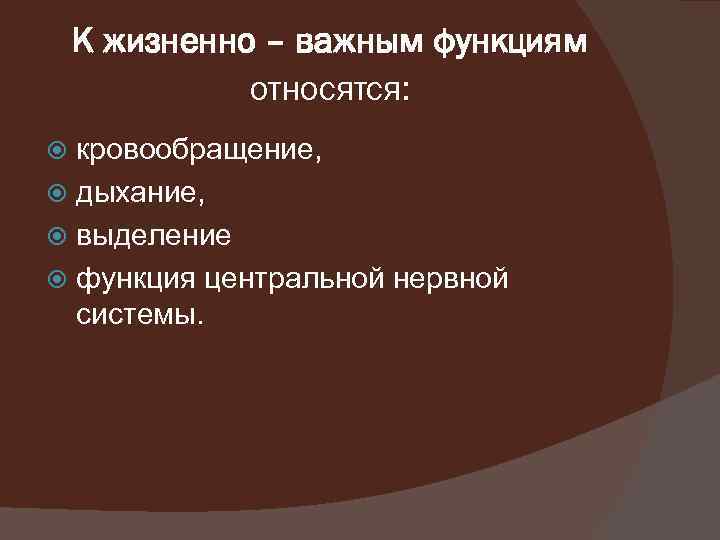 К жизненно – важным функциям
относятся:

кровообращение,
дыхание,
выделение
функция центральной нервной системы.